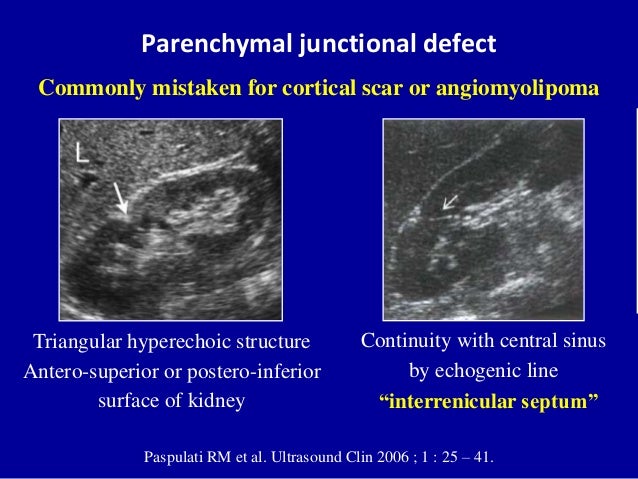 Parenchymal junctional defect

Commonly mistaken for cortical scar or angiomyolipoma

L

Triangular hyperechoic structure
Antero-superior or postero-inferior surface of kidney

Continuity with central sinus by echogenic line
"interrenicular septum"

Paspulati RM et al. Ultrasound Clin 2006 ; 1 : 25 – 41.